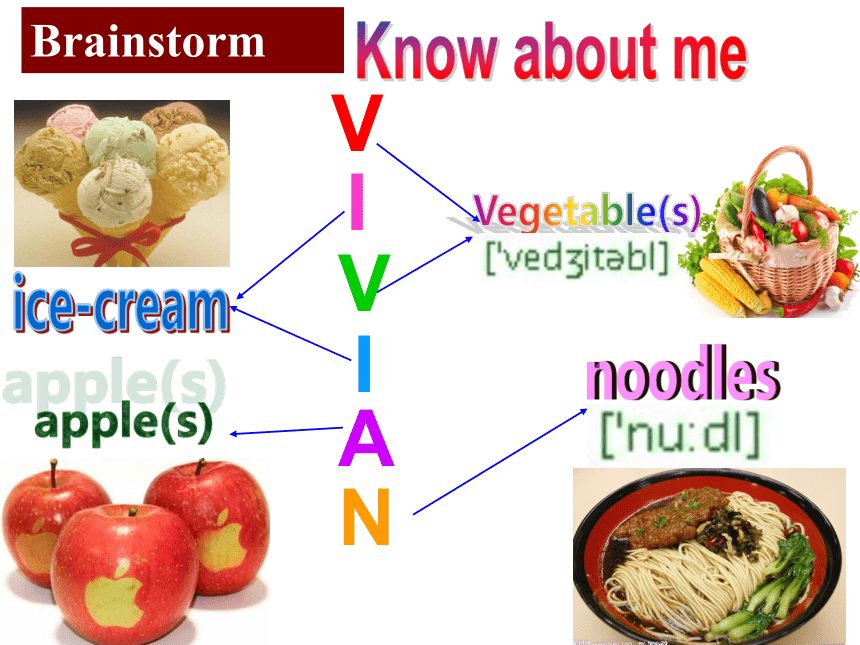 Brainstorm

Know about me

V
I
V
I
A
N

Vegetable(s)
['vedʒitəbl]

ice-cream

apple(s)

apple(s)

noodles
['nu:dl]